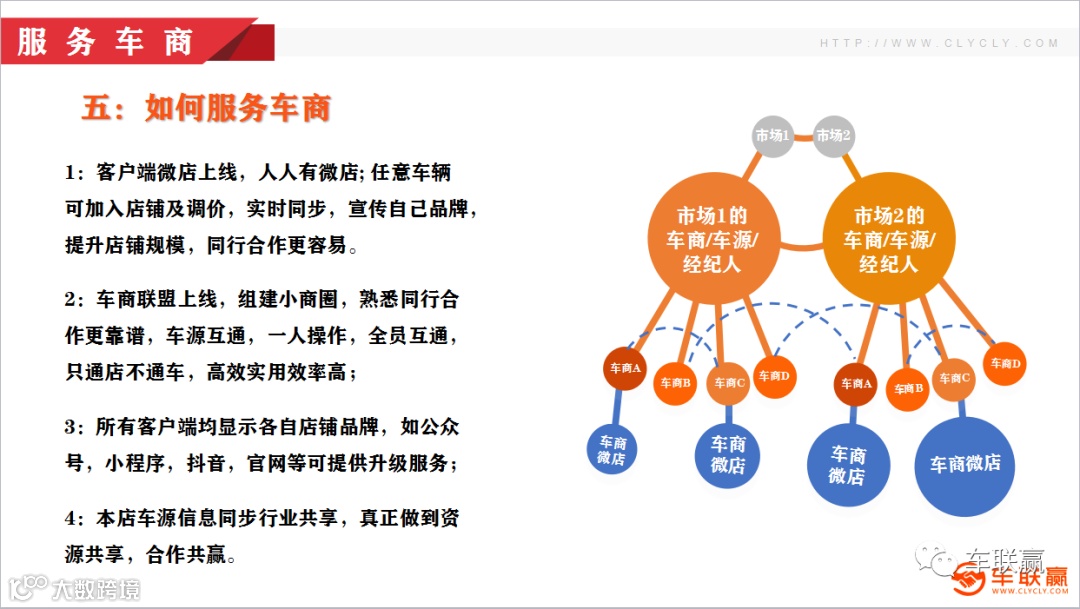 服务车商

HTTP://WWW.CLYCLY.COM

五：如何服务车商

1：客户端微店上线，人人有微店；任意车辆可加入店铺及调价，实时同步，宣传自己品牌，提升店铺规模，同行合作更容易。

2：车商联盟上线，组建小商圈，熟悉同行合作更靠谱，车源互通，一人操作，全员互通，只通店不通车，高效实用效率高；

3：所有客户端均显示各自店铺品牌，如公众号，小程序，抖音，官网等可提供升级服务；

4：本店车源信息同步行业共享，真正做到资源共享，合作共赢。

市场1
市场2
市场1的车商/车源/经纪人
市场2的车商/车源/经纪人
车商A
车商B
车商C
车商D
车商A
车商B
车商C
车商D
车商微店
车商微店
车商微店
车商微店

大数跨境

车联赢

车联赢
WWW.CLYCLY.COM